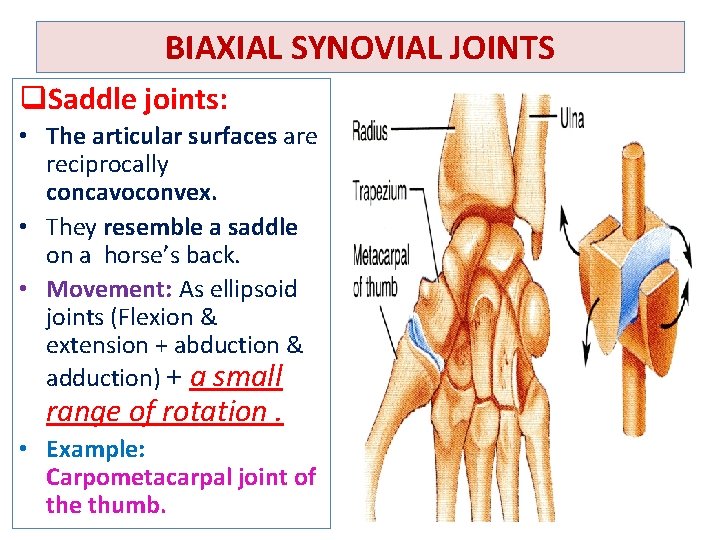 BIAXIAL SYNOVIAL JOINTS

❑Saddle joints:

• The articular surfaces are reciprocally concavoconvex.

• They resemble a saddle on a horse's back.

• Movement: As ellipsoid joints (Flexion & extension + abduction & adduction) + a small range of rotation .

• Example: Carpometacarpal joint of the thumb.

Radius

Ulna

Trapezium

Metacarpal of thumb